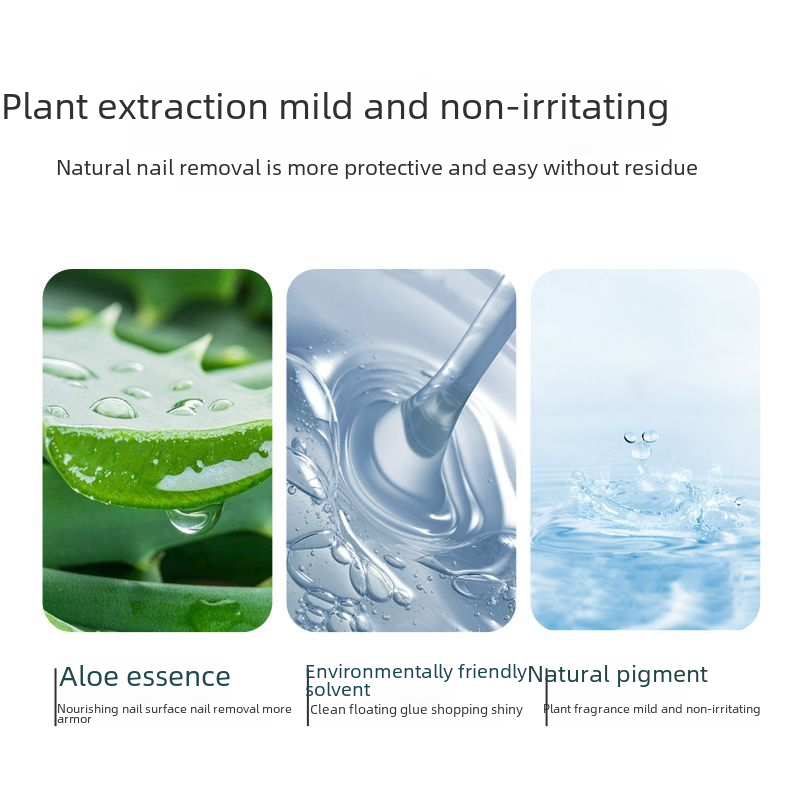 Plant extraction mild and non-irritating

Natural nail removal is more protective and easy without residue

Aloe essence

Nourishing nail surface nail removal more armor

Environmentally friendly solvent

Clean floating glue shopping shiny

Natural pigment

Plant fragrance mild and non-irritating